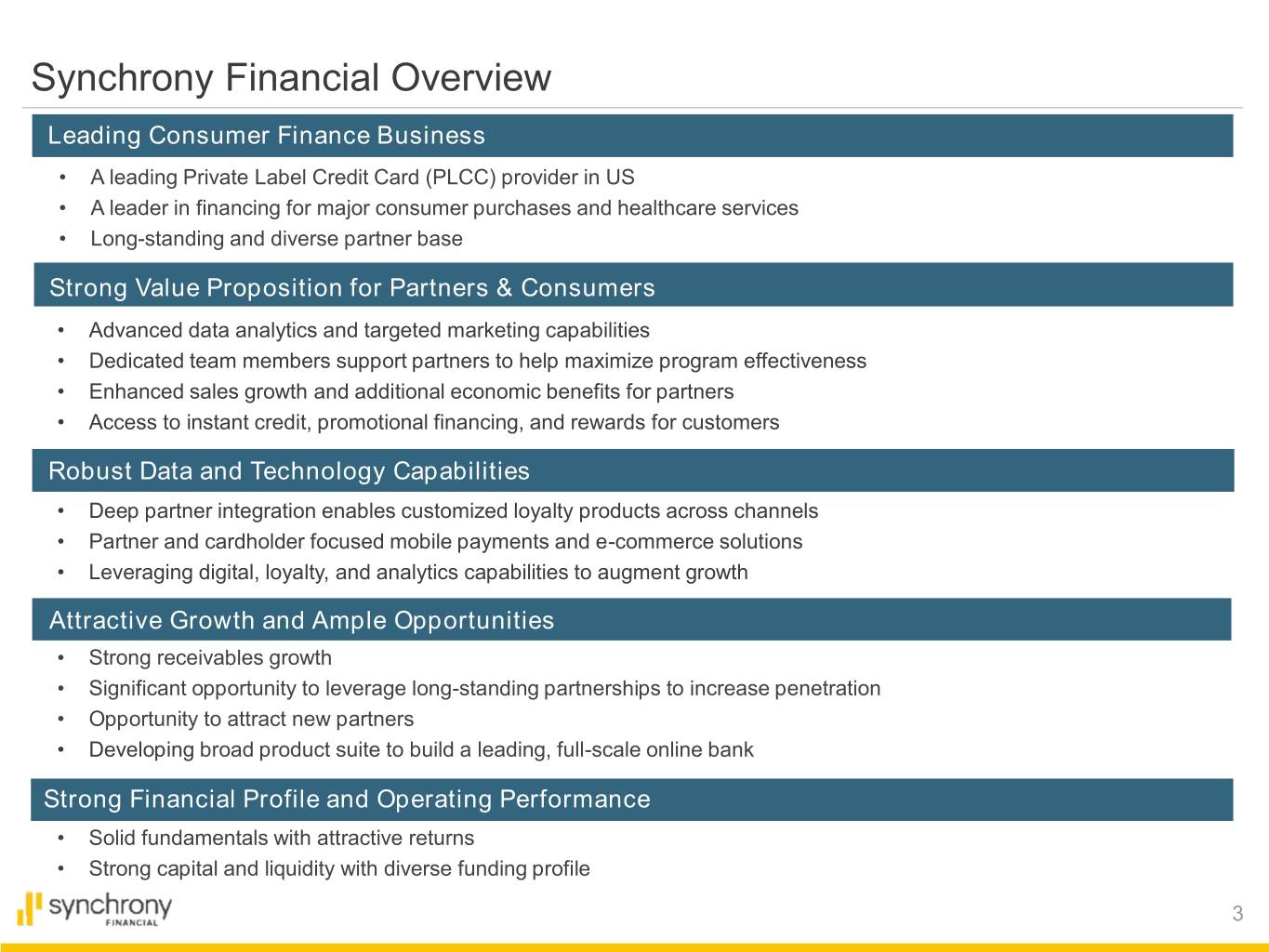 Synchrony Financial Overview

Leading Consumer Finance Business

• A leading Private Label Credit Card (PLCC) provider in US
• A leader in financing for major consumer purchases and healthcare services
• Long-standing and diverse partner base

Strong Value Proposition for Partners & Consumers

• Advanced data analytics and targeted marketing capabilities
• Dedicated team members support partners to help maximize program effectiveness
• Enhanced sales growth and additional economic benefits for partners
• Access to instant credit, promotional financing, and rewards for customers

Robust Data and Technology Capabilities

• Deep partner integration enables customized loyalty products across channels
• Partner and cardholder focused mobile payments and e-commerce solutions
• Leveraging digital, loyalty, and analytics capabilities to augment growth

Attractive Growth and Ample Opportunities

• Strong receivables growth
• Significant opportunity to leverage long-standing partnerships to increase penetration
• Opportunity to attract new partners
• Developing broad product suite to build a leading, full-scale online bank

Strong Financial Profile and Operating Performance

• Solid fundamentals with attractive returns
• Strong capital and liquidity with diverse funding profile

synchrony FINANCIAL

3